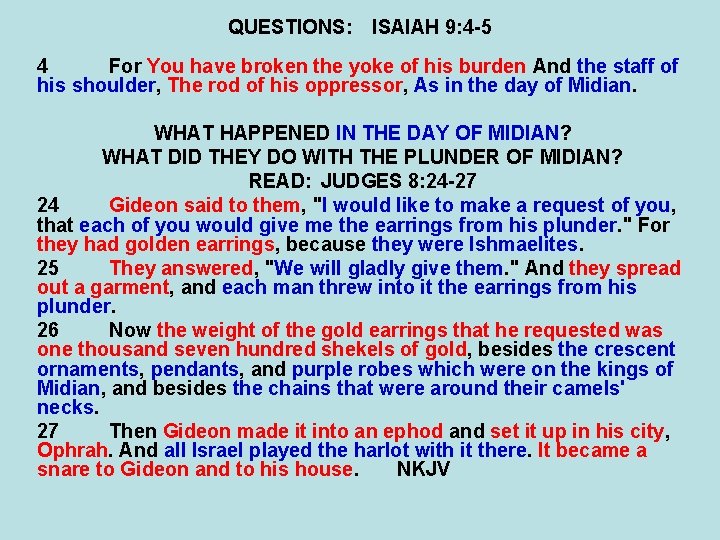 QUESTIONS: ISAIAH 9:4-5

4 For You have broken the yoke of his burden And the staff of his shoulder, The rod of his oppressor, As in the day of Midian.

WHAT HAPPENED IN THE DAY OF MIDIAN?
WHAT DID THEY DO WITH THE PLUNDER OF MIDIAN?
READ: JUDGES 8:24-27

24 Gideon said to them, "I would like to make a request of you, that each of you would give me the earrings from his plunder." For they had golden earrings, because they were Ishmaelites.

25 They answered, "We will gladly give them." And they spread out a garment, and each man threw into it the earrings from his plunder.

26 Now the weight of the gold earrings that he requested was one thousand seven hundred shekels of gold, besides the crescent ornaments, pendants, and purple robes which were on the kings of Midian, and besides the chains that were around their camels' necks.

27 Then Gideon made it into an ephod and set it up in his city, Ophrah. And all Israel played the harlot with it there. It became a snare to Gideon and to his house. NKJV